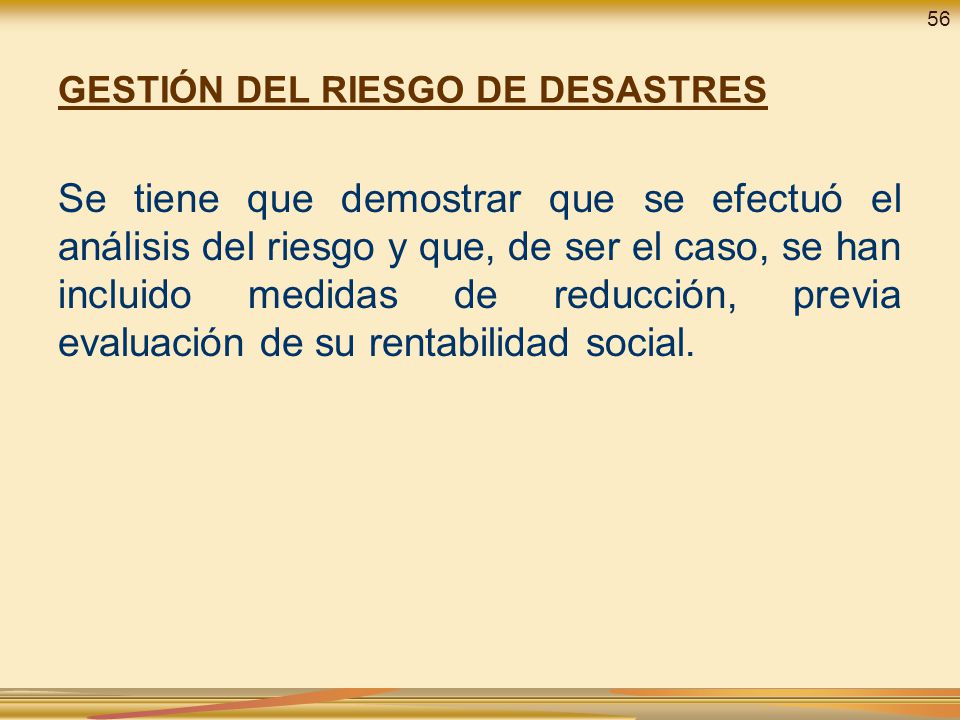 56

GESTIÓN DEL RIESGO DE DESASTRES

Se tiene que demostrar que se efectuó el análisis del riesgo y que, de ser el caso, se han incluido medidas de reducción, previa evaluación de su rentabilidad social.